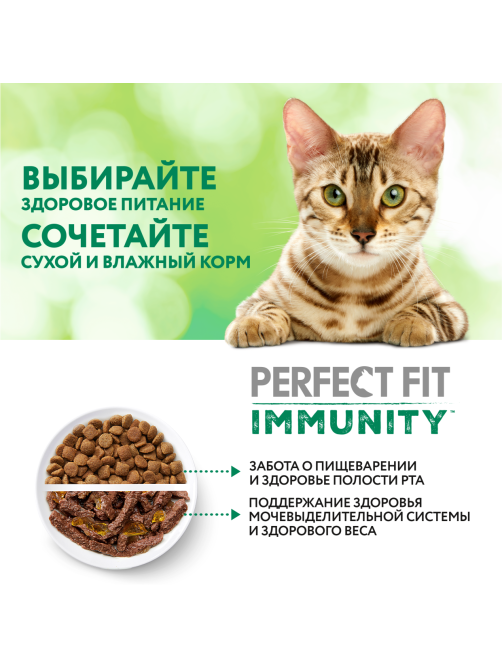 ВЫБИРАЙТЕ
ЗДОРОВОЕ ПИТАНИЕ
СОЧЕТАЙТЕ
СУХОЙ И ВЛАЖНЫЙ КОРМ

PERFECT FIT
IMMUNITY™

ЗАБОТА О ПИЩЕВАРЕНИИ И ЗДОРОВЬЕ ПОЛОСТИ РТА

ПОДДЕРЖАНИЕ ЗДОРОВЬЯ МОЧЕВЫДЕЛИТЕЛЬНОЙ СИСТЕМЫ И ЗДОРОВОГО ВЕСА